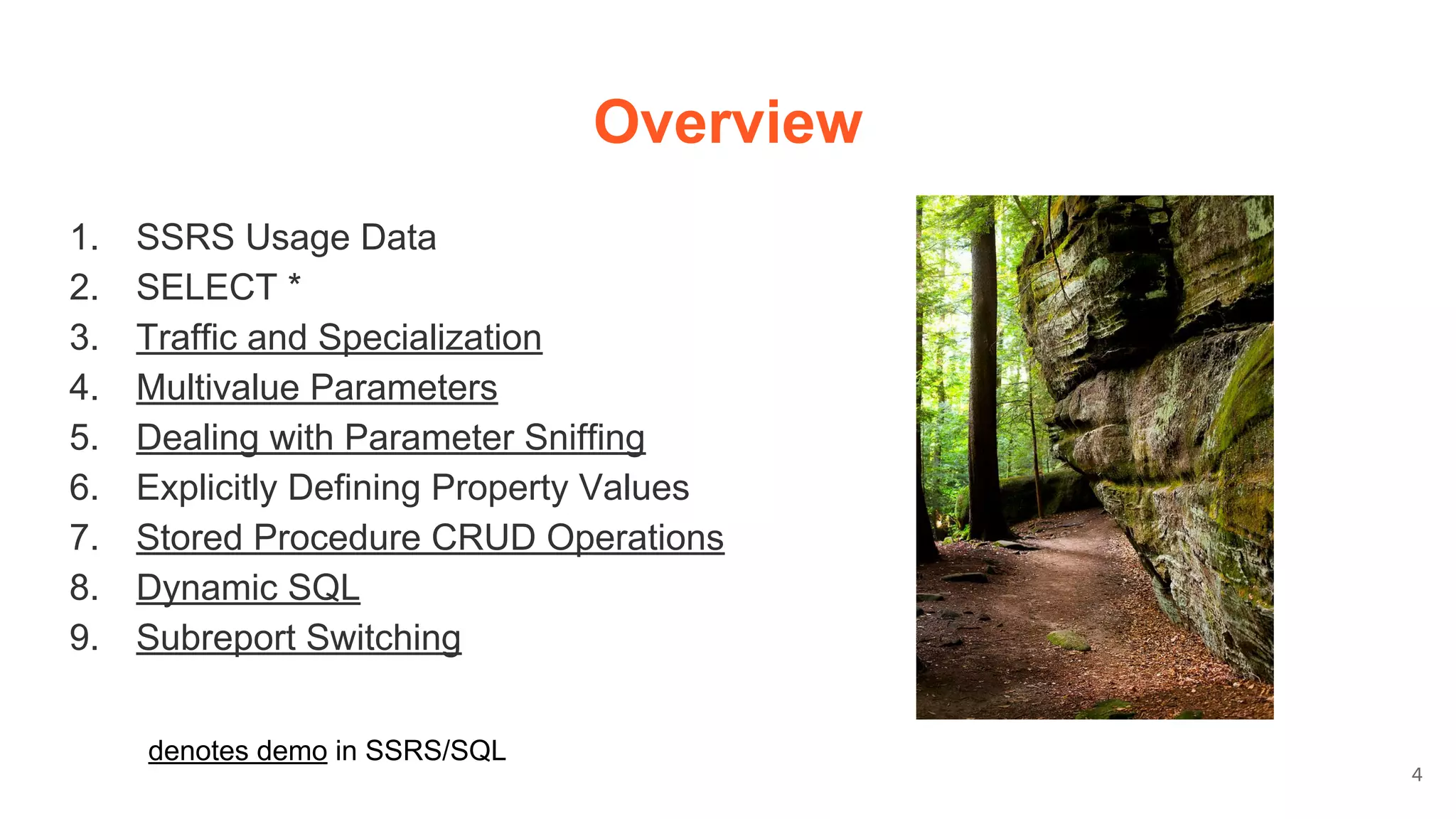 Overview

1. SSRS Usage Data
2. SELECT *
3. Traffic and Specialization
4. Multivalue Parameters
5. Dealing with Parameter Sniffing
6. Explicitly Defining Property Values
7. Stored Procedure CRUD Operations
8. Dynamic SQL
9. Subreport Switching

denotes demo in SSRS/SQL

4